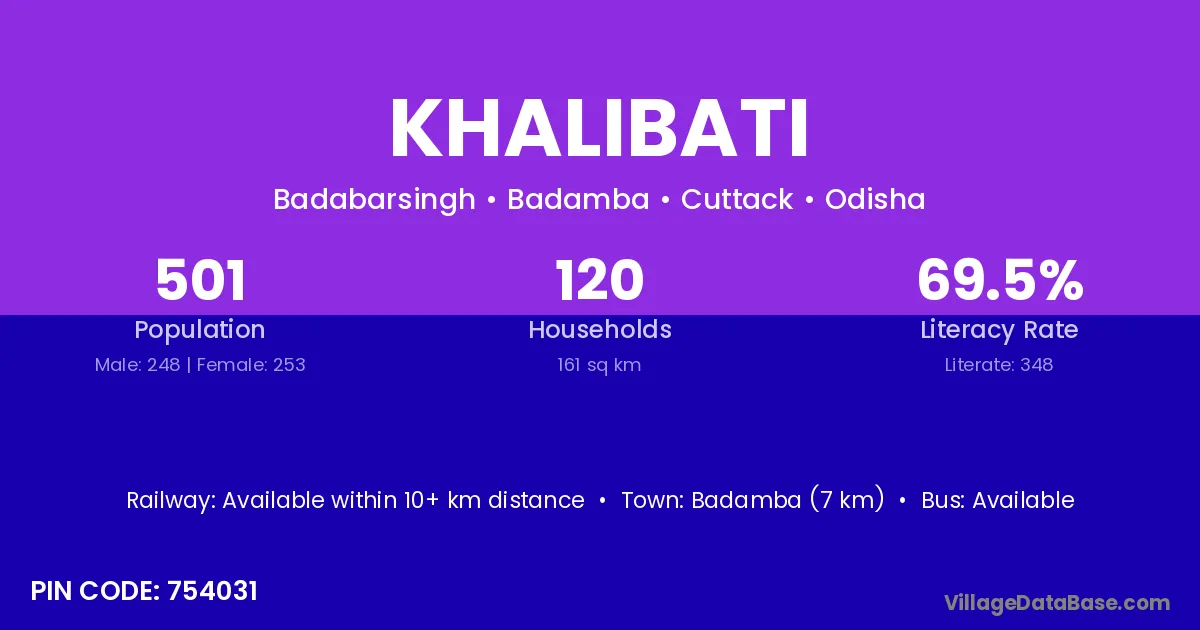 KHALIBATI

Badabarsingh • Badamba • Cuttack • Odisha

501
Population
Male: 248 | Female: 253

120
Households
161 sq km

69.5%
Literacy Rate
Literate: 348

Railway: Available within 10+ km distance • Town: Badamba (7 km) • Bus: Available

PIN CODE: 754031

VillageDataBase.com